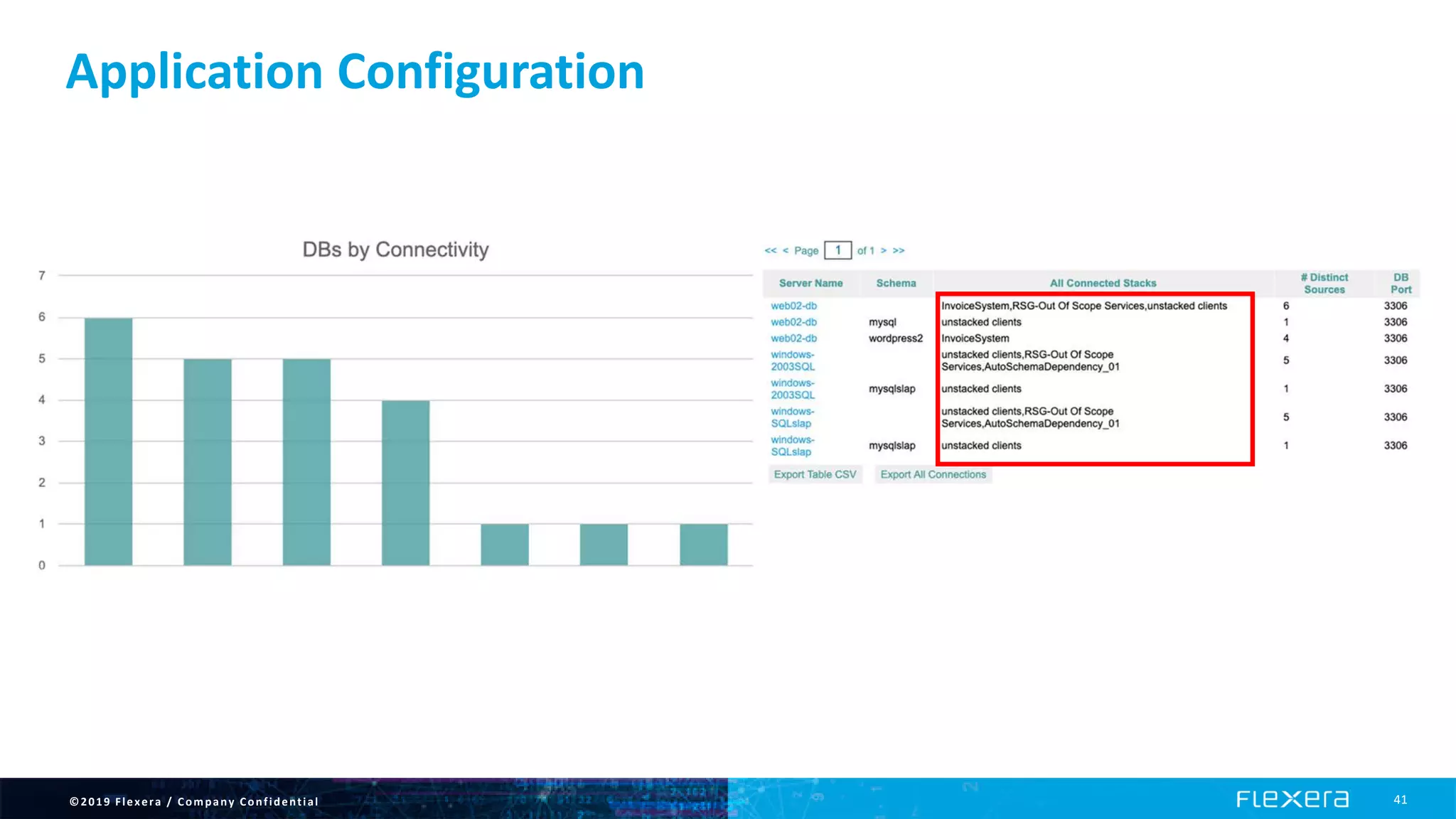 Application Configuration

DBs by Connectivity

7
6
5
4
3
2
1
0

<< < Page 1 of 1 > >>

| Server Name | Schema | All Connected Stacks | # Distinct Sources | DB Port |
|---|---|---|---|---|
| web02-db | | InvoiceSystem,RSG-Out Of Scope Services,unstacked clients | 6 | 3306 |
| web02-db | mysql | unstacked clients | 1 | 3306 |
| web02-db | wordpress2 | InvoiceSystem | 4 | 3306 |
| windows-2003SQL | | unstacked clients,RSG-Out Of Scope Services,AutoSchemaDependency_01 | 5 | 3306 |
| windows-2003SQL | mysqlslap | unstacked clients | 1 | 3306 |
| windows-SQLslap | | unstacked clients,RSG-Out Of Scope Services,AutoSchemaDependency_01 | 5 | 3306 |
| windows-SQLslap | mysqlslap | unstacked clients | 1 | 3306 |

Export Table CSV Export All Connections

©2019 Flexera / Company Confidential

FLEXERA 41